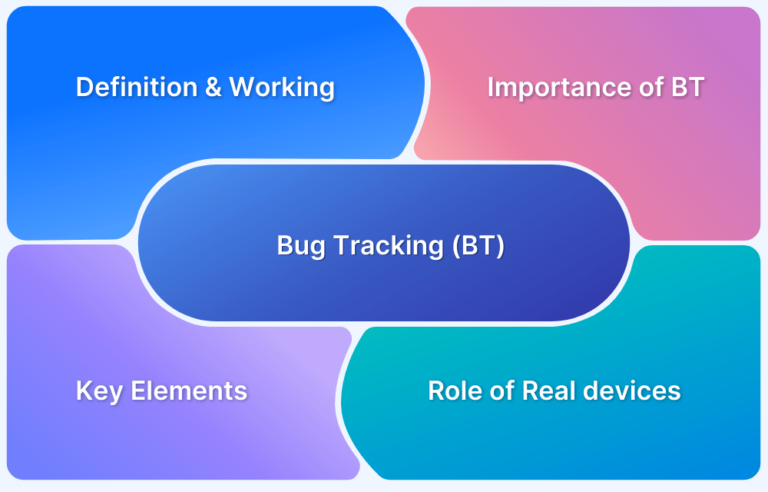 Definition & Working

Importance of BT

Bug Tracking (BT)

Key Elements

Role of Real devices